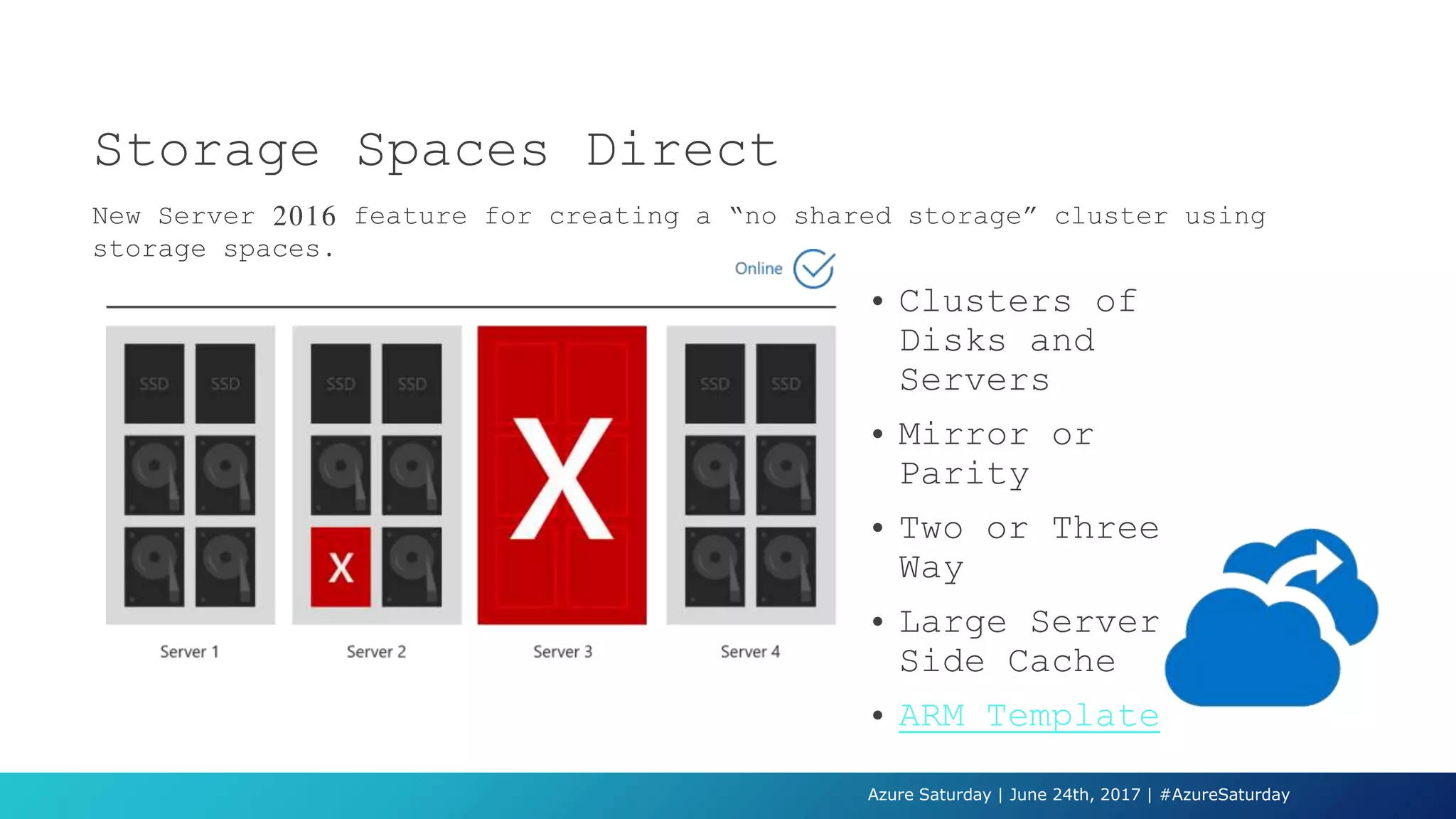 Storage Spaces Direct

New Server 2016 feature for creating a “no shared storage” cluster using storage spaces.

Online

SSD SSD

SSD SSD

X

X

SSD SSD

Server 1

Server 2

Server 3

Server 4

• Clusters of Disks and Servers
• Mirror or Parity
• Two or Three Way
• Large Server Side Cache
• ARM Template

Azure Saturday | June 24th, 2017 | #AzureSaturday